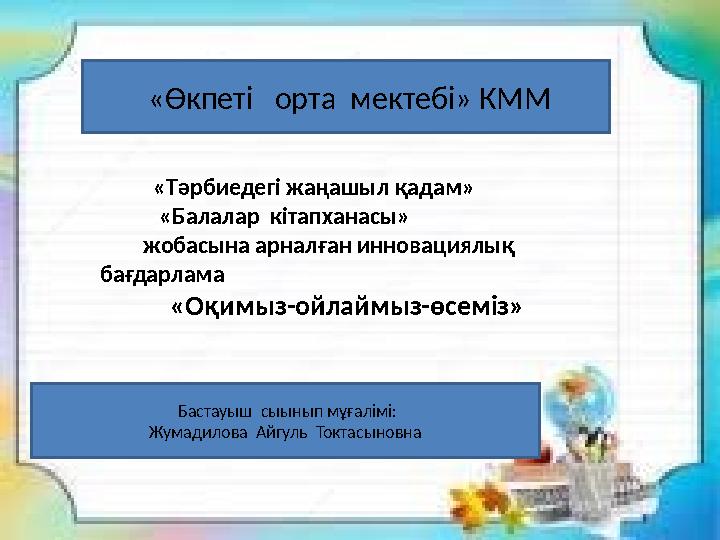 «Өкпеті орта мектебі» КММ

«Тәрбиедегі жаңашыл қадам»
«Балалар кітапханасы»
жобасына арналған инновациялық бағдарлама
«Оқимыз-ойлаймыз-өсеміз»

Бастауыш сынып мұғалімі:
Жумадилова Айгуль Токтасыновна